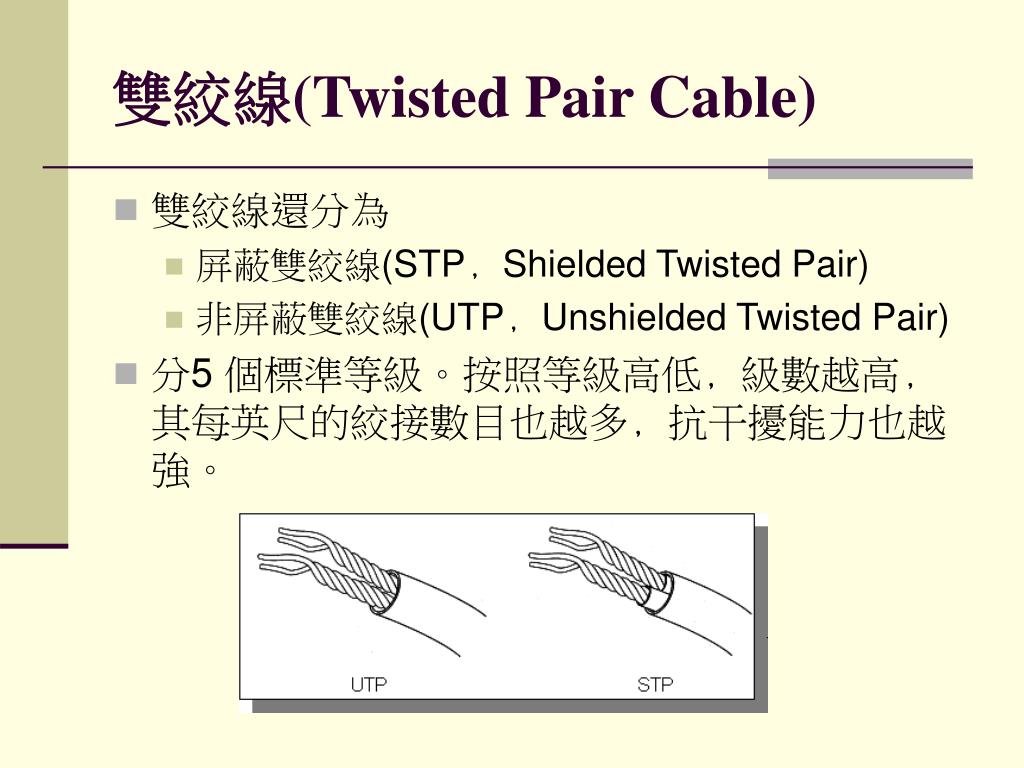 雙絞線(Twisted Pair Cable)

雙絞線還分為

屏蔽雙絞線(STP，Shielded Twisted Pair)

非屏蔽雙絞線(UTP，Unshielded Twisted Pair)

分5 個標準等級。按照等級高低，級數越高，其每英尺的絞接數目也越多，抗干擾能力也越強。

UTP

STP